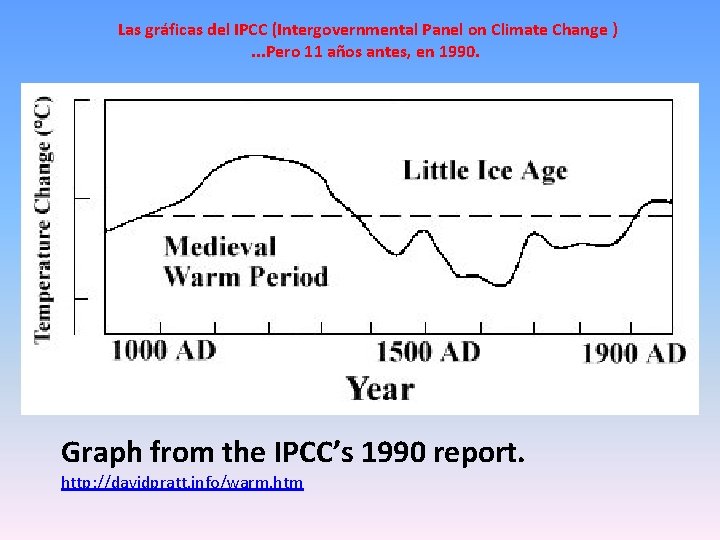 Las gráficas del IPCC (Intergovernmental Panel on Climate Change )
...Pero 11 años antes, en 1990.

Temperature Change (°C)

Little Ice Age

Medieval Warm Period

1000 AD

1500 AD

1900 AD

Year

Graph from the IPCC's 1990 report.

http://davidpratt.info/warm.htm